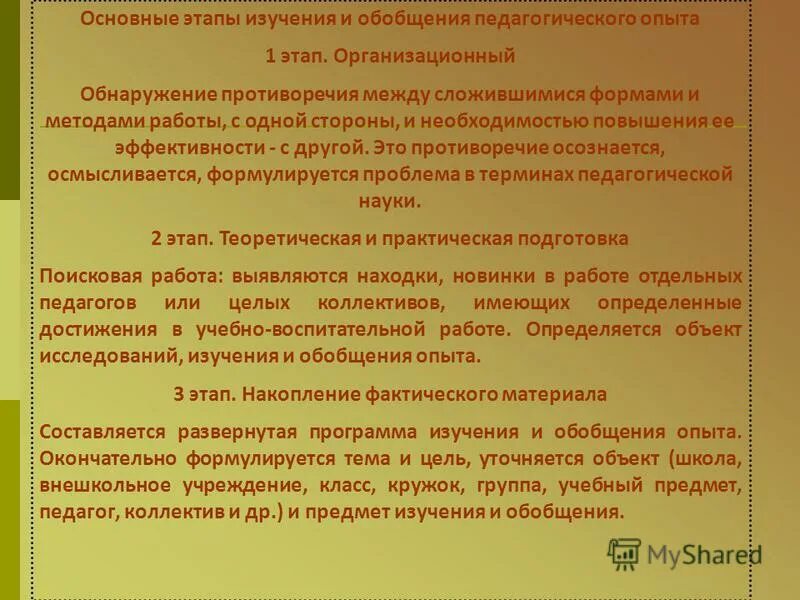 Основные этапы изучения и обобщения педагогического опыта

1 этап. Организационный

Обнаружение противоречия между сложившимися формами и методами работы, с одной стороны, и необходимостью повышения ее эффективности - с другой. Это противоречие осознается, осмысливается, формулируется проблема в терминах педагогической науки.

2 этап. Теоретическая и практическая подготовка

Поисковая работа: выявляются находки, новинки в работе отдельных педагогов или целых коллективов, имеющих определенные достижения в учебно-воспитательной работе. Определяется объект исследований, изучения и обобщения опыта.

3 этап. Накопление фактического материала

Составляется развернутая программа изучения и обобщения опыта. Окончательно формулируется тема и цель, уточняется объект (школа, внешкольное учреждение, класс, кружок, группа, учебный предмет, педагог, коллектив и др.) и предмет изучения и обобщения.

MyShared